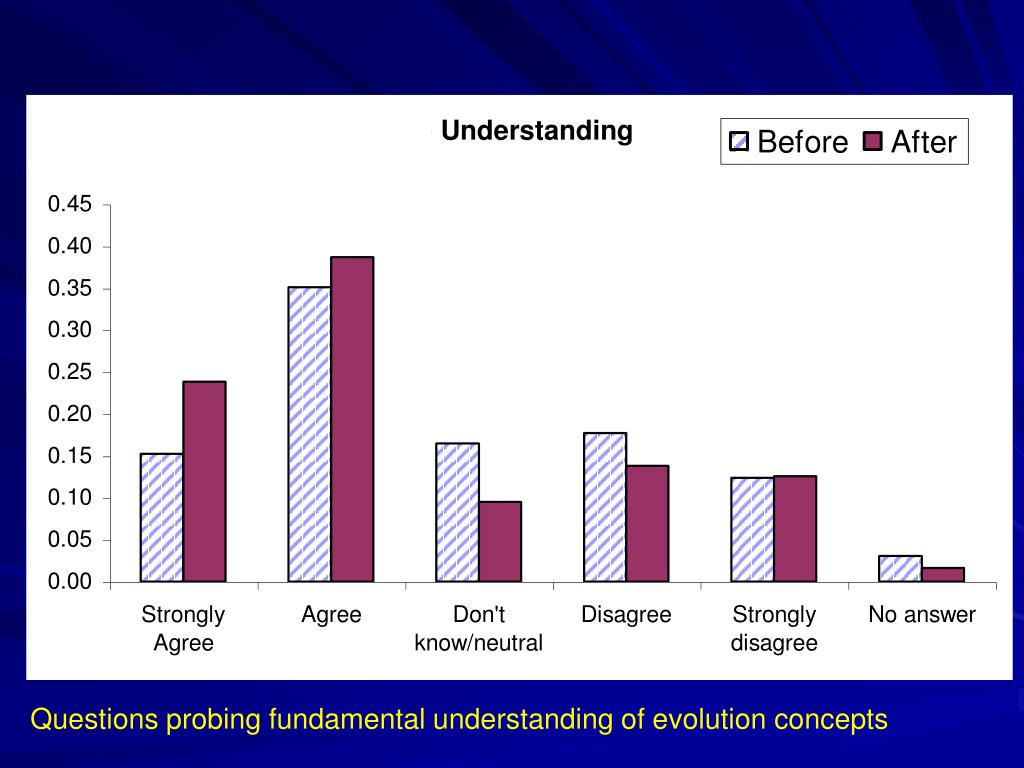 Understanding

Before After

0.45
0.40
0.35
0.30
0.25
0.20
0.15
0.10
0.05
0.00

Strongly Agree
Agree
Don't know/neutral
Disagree
Strongly disagree
No answer

Questions probing fundamental understanding of evolution concepts